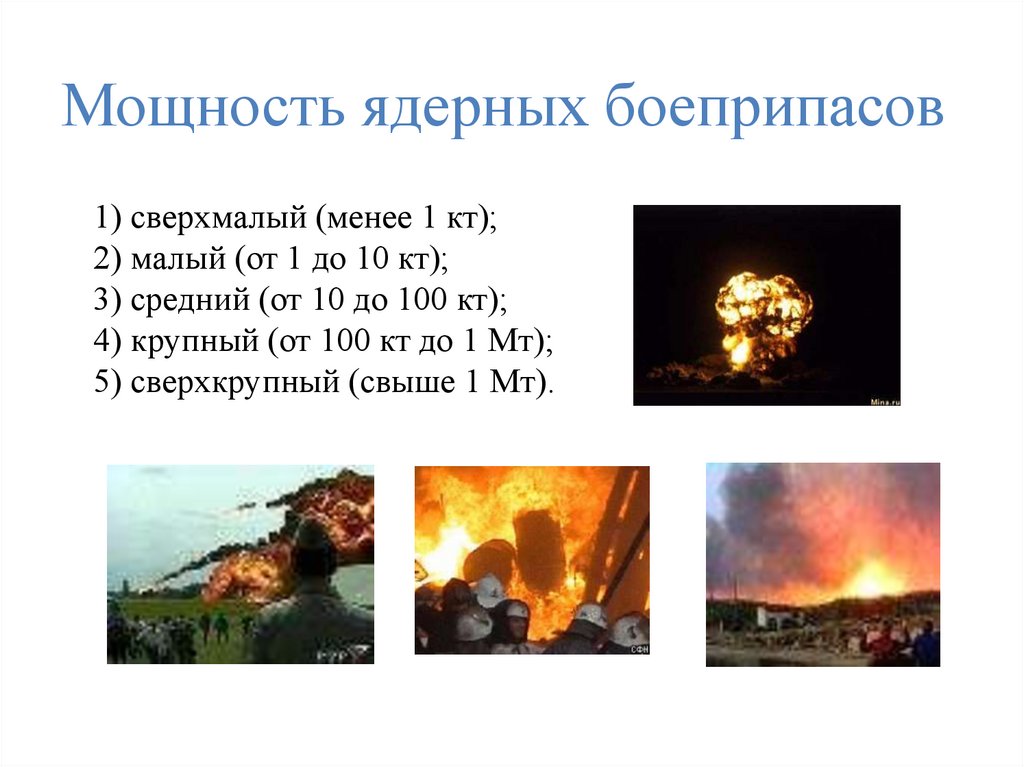 Мощность ядерных боеприпасов

1) сверхмалый (менее 1 кт);
2) малый (от 1 до 10 кт);
3) средний (от 10 до 100 кт);
4) крупный (от 100 кт до 1 Мт);
5) сверхкрупный (свыше 1 Мт).

Mina.ru

СФН